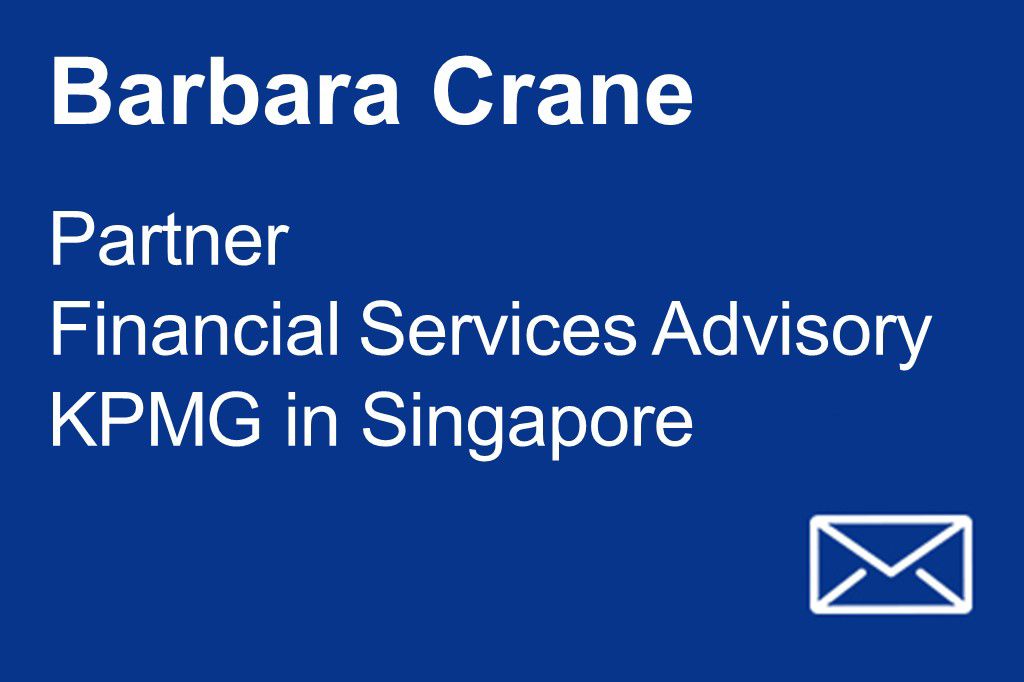 Barbara Crane

Partner
Financial Services Advisory
KPMG in Singapore